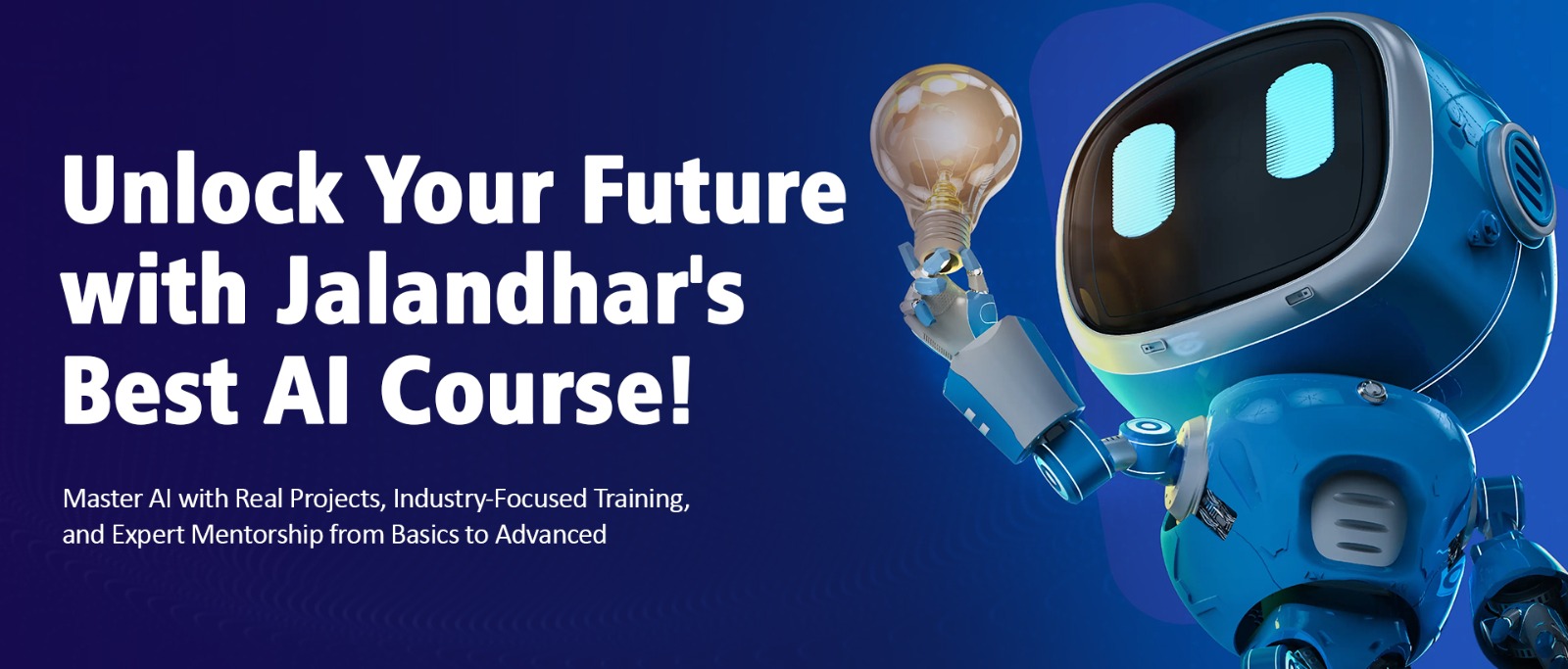 Unlock Your Future with Jalandhar's Best AI Course!

Master AI with Real Projects, Industry-Focused Training, and Expert Mentorship from Basics to Advanced